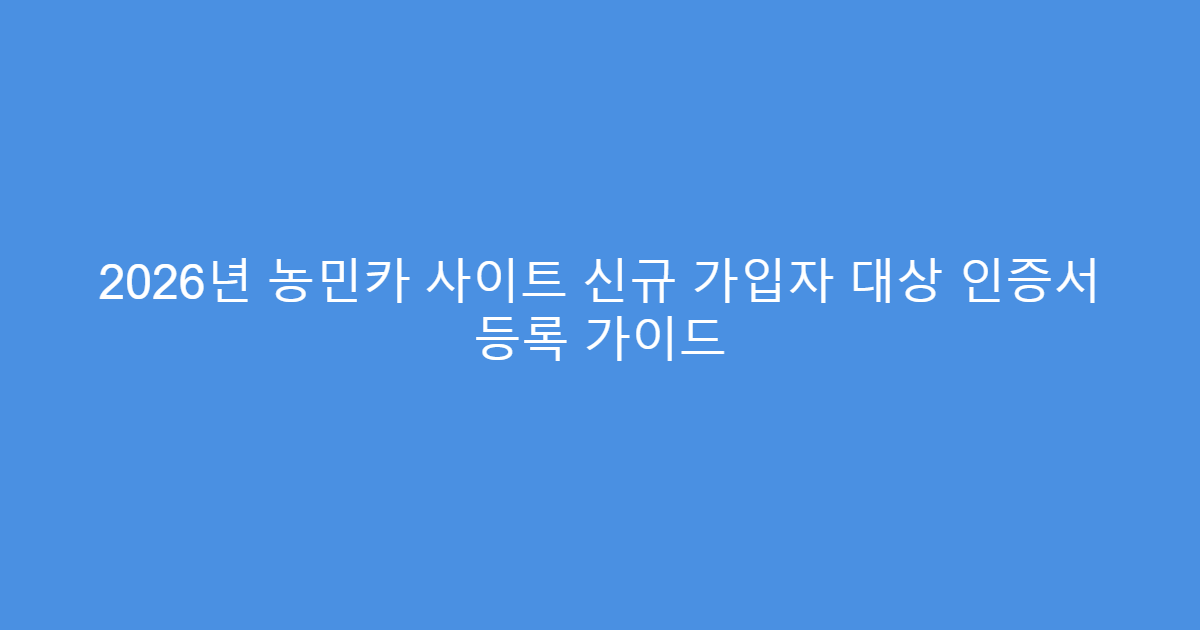 2026년 농민카 사이트 신규 가입자 대상 인증서 등록 가이드